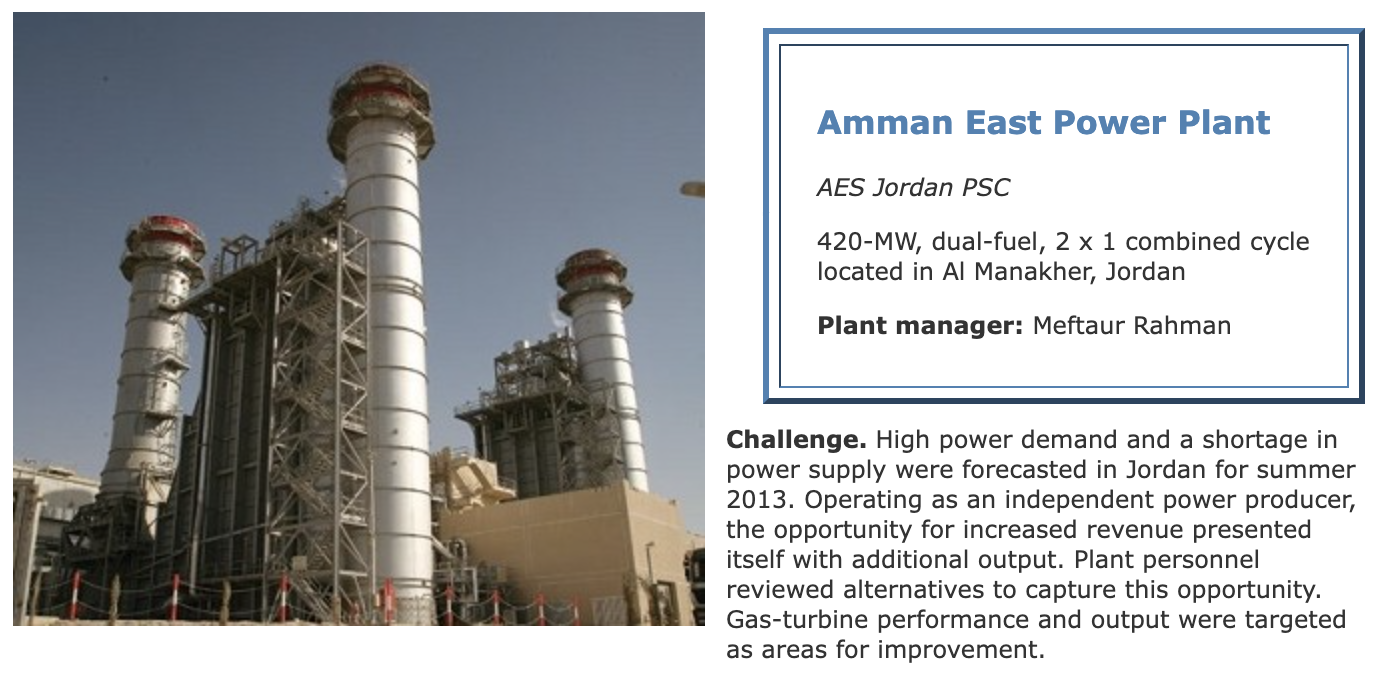 Amman East Power Plant

AES Jordan PSC

420-MW, dual-fuel, 2 x 1 combined cycle located in Al Manakher, Jordan

Plant manager: Meftaur Rahman

Challenge. High power demand and a shortage in power supply were forecasted in Jordan for summer 2013. Operating as an independent power producer, the opportunity for increased revenue presented itself with additional output. Plant personnel reviewed alternatives to capture this opportunity. Gas-turbine performance and output were targeted as areas for improvement.